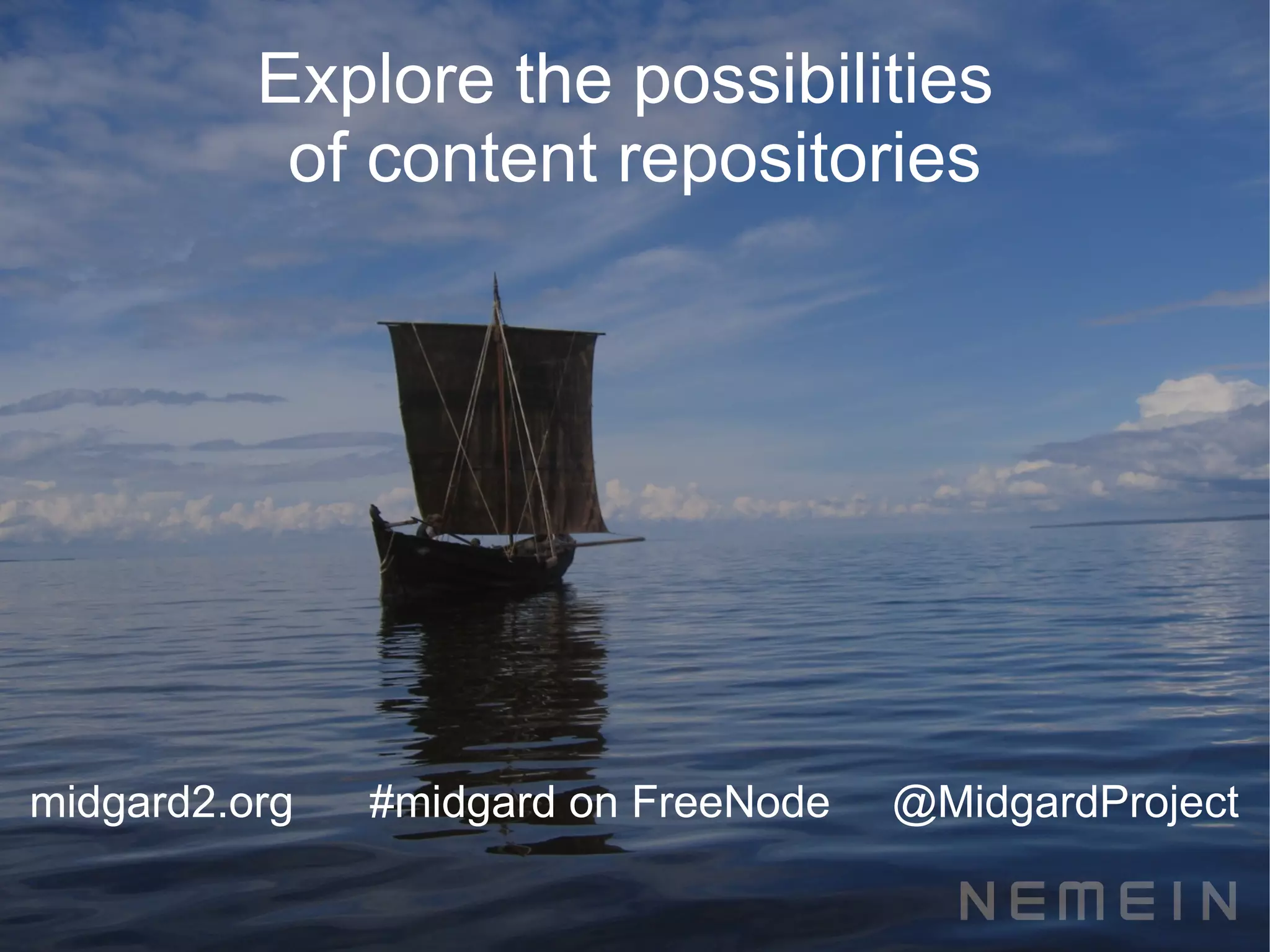 Explore the possibilities of content repositories

midgard2.org

#midgard on FreeNode

@MidgardProject

NEMEIN